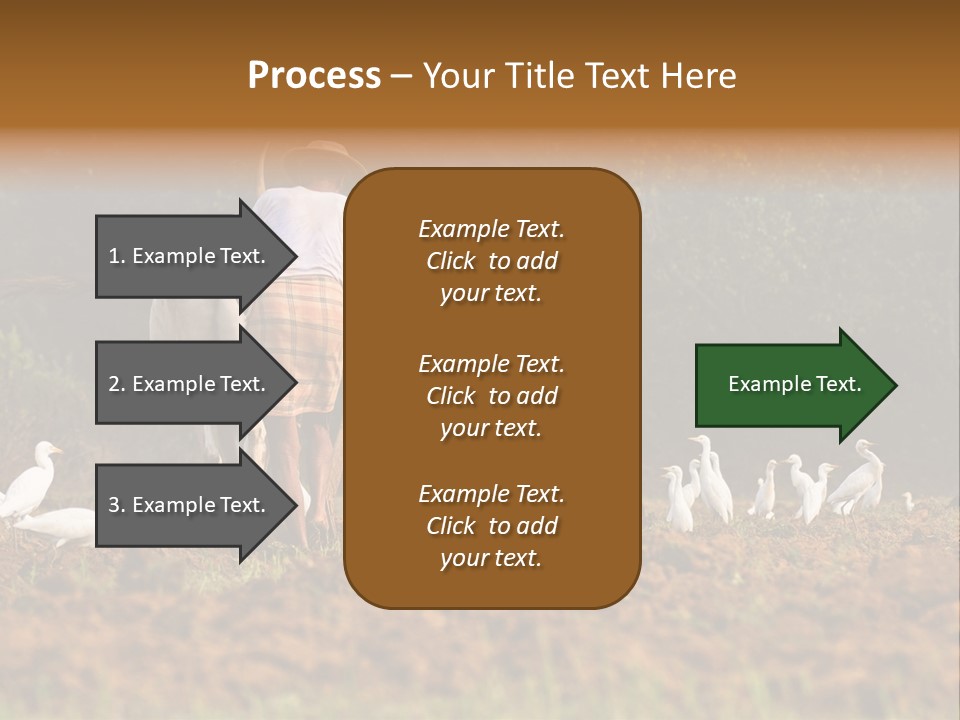 Process – Your Title Text Here

1. Example Text.

2. Example Text.

3. Example Text.

Example Text. Click to add your text.

Example Text. Click to add your text.

Example Text. Click to add your text.

Example Text.